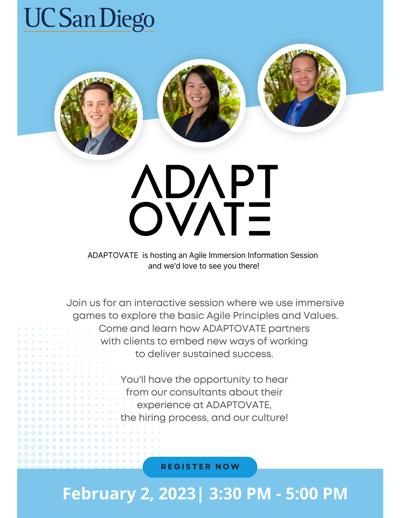 UC San Diego

ADAPT
OVATE

ADAPTOVATE is hosting an Agile Immersion Information Session and we'd love to see you there!

Join us for an interactive session where we use immersive games to explore the basic Agile Principles and Values. Come and learn how ADAPTOVATE partners with clients to embed new ways of working to deliver sustained success.

You'll have the opportunity to hear from our consultants about their experience at ADAPTOVATE, the hiring process, and our culture!

REGISTER NOW

February 2, 2023| 3:30 PM - 5:00 PM